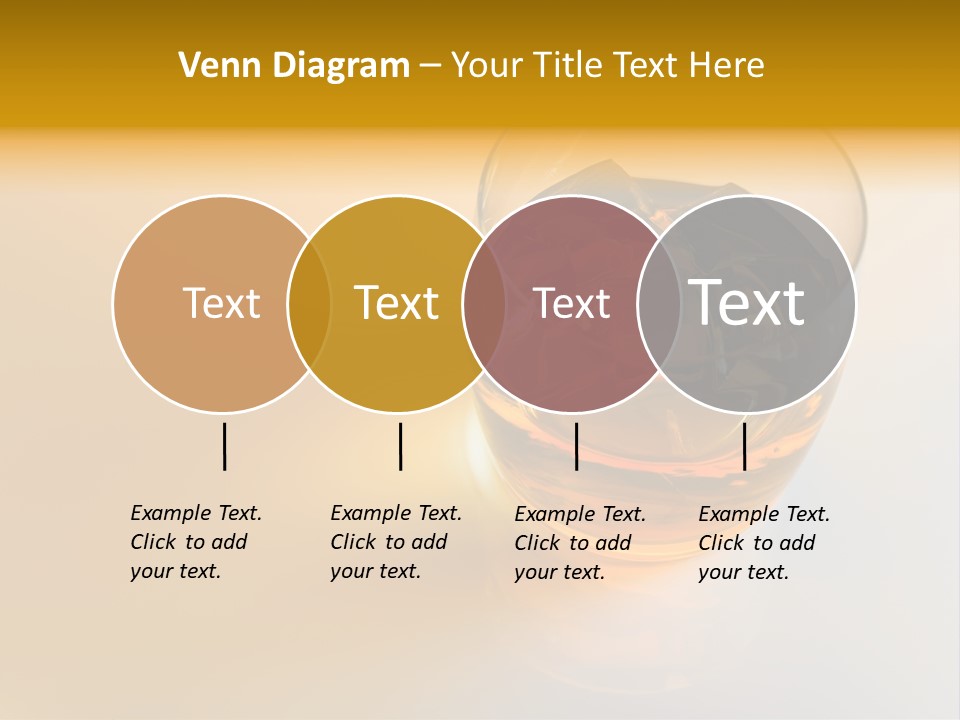 Venn Diagram – Your Title Text Here

Text

Text

Text

Text

Example Text. Click to add your text.

Example Text. Click to add your text.

Example Text. Click to add your text.

Example Text. Click to add your text.